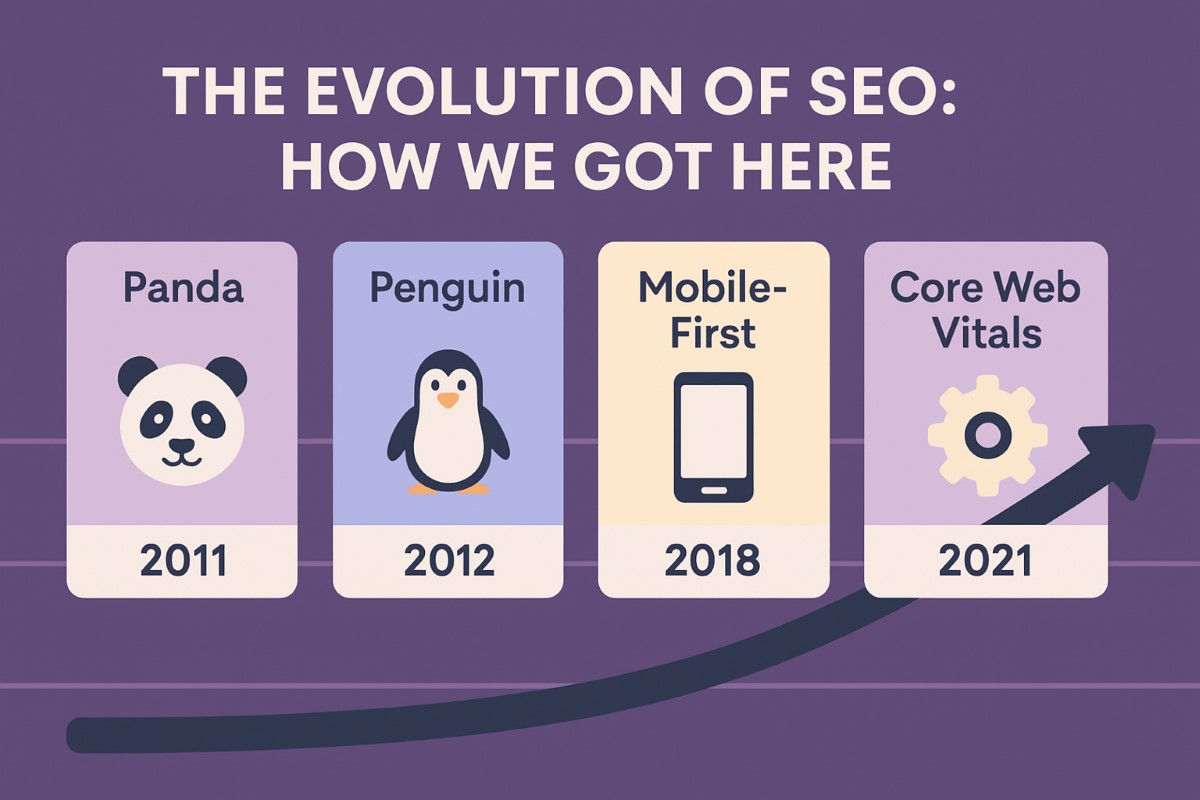 THE EVOLUTION OF SEO: HOW WE GOT HERE

Panda

2011

Penguin

2012

Mobile-First

2018

Core Web Vitals

2021